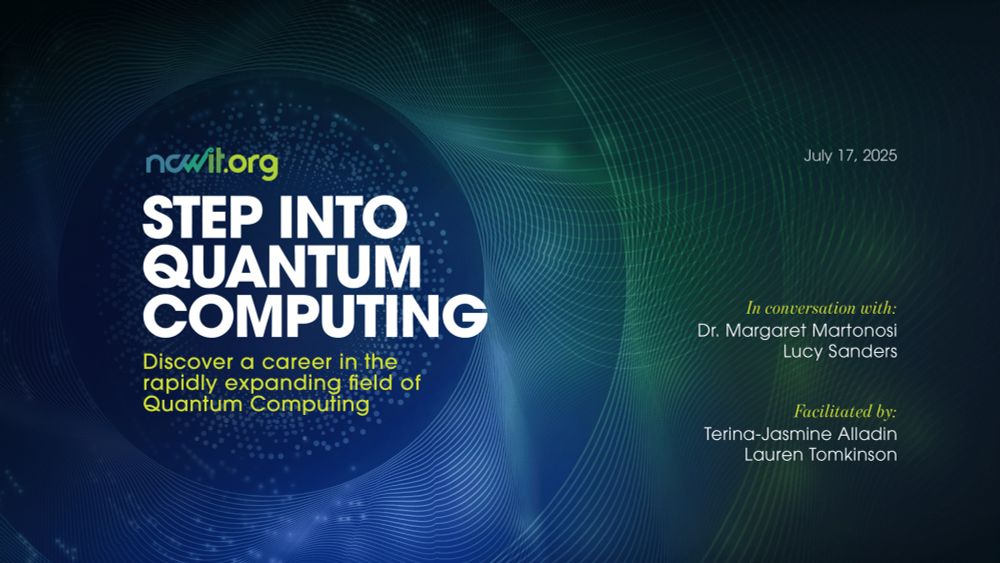 ncwit.org

STEP INTO QUANTUM COMPUTING

Discover a career in the rapidly expanding field of Quantum Computing

July 17, 2025

In conversation with:
Dr. Margaret Martonosi
Lucy Sanders

Facilitated by:
Terina-Jasmine Alladin
Lauren Tomkinson